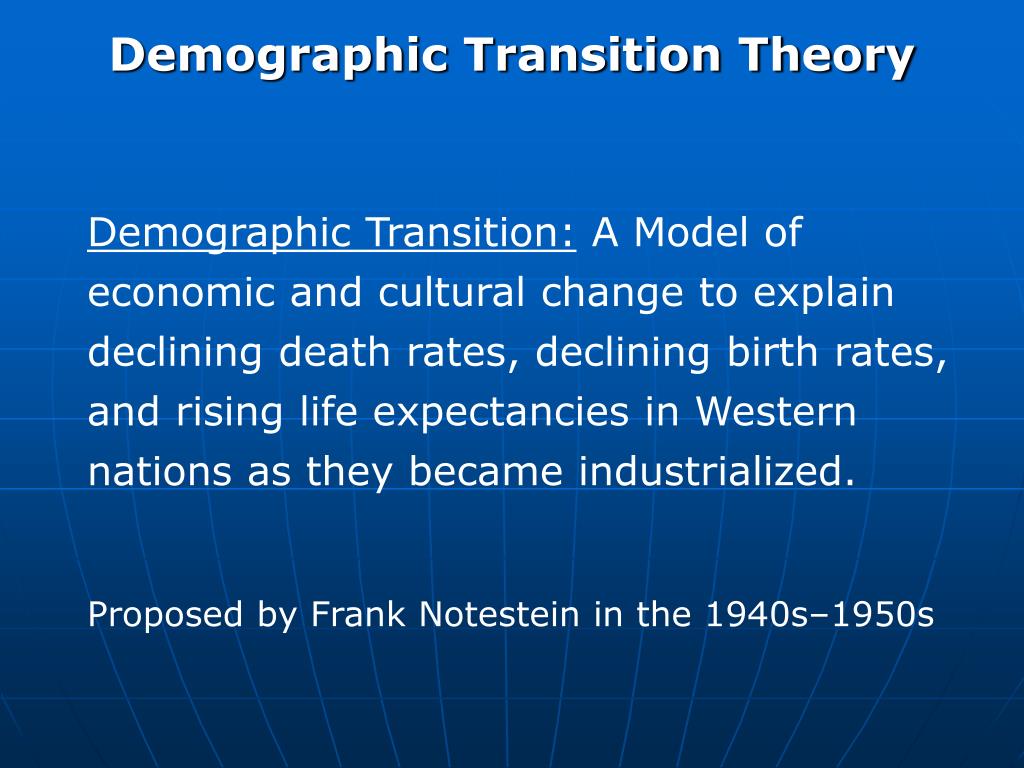 Demographic Transition Theory

Demographic Transition: A Model of economic and cultural change to explain declining death rates, declining birth rates, and rising life expectancies in Western nations as they became industrialized.

Proposed by Frank Notestein in the 1940s–1950s